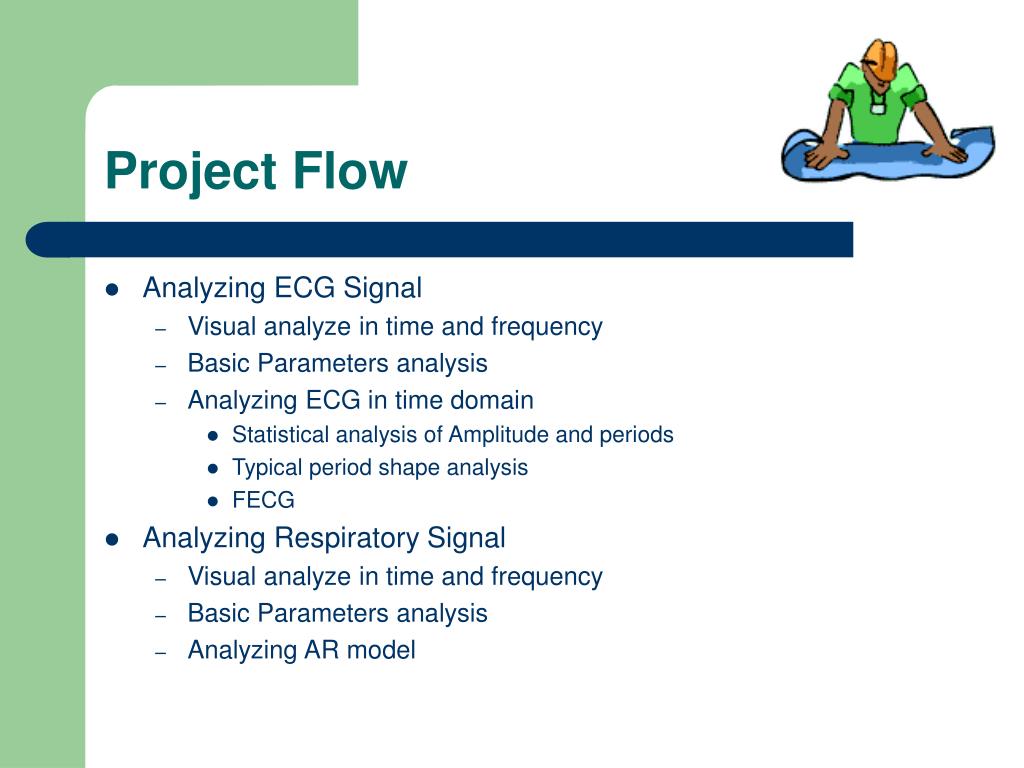 Project Flow

- Analyzing ECG Signal
  - Visual analyze in time and frequency
  - Basic Parameters analysis
  - Analyzing ECG in time domain
    - Statistical analysis of Amplitude and periods
    - Typical period shape analysis
    - FECG
- Analyzing Respiratory Signal
  - Visual analyze in time and frequency
  - Basic Parameters analysis
  - Analyzing AR model